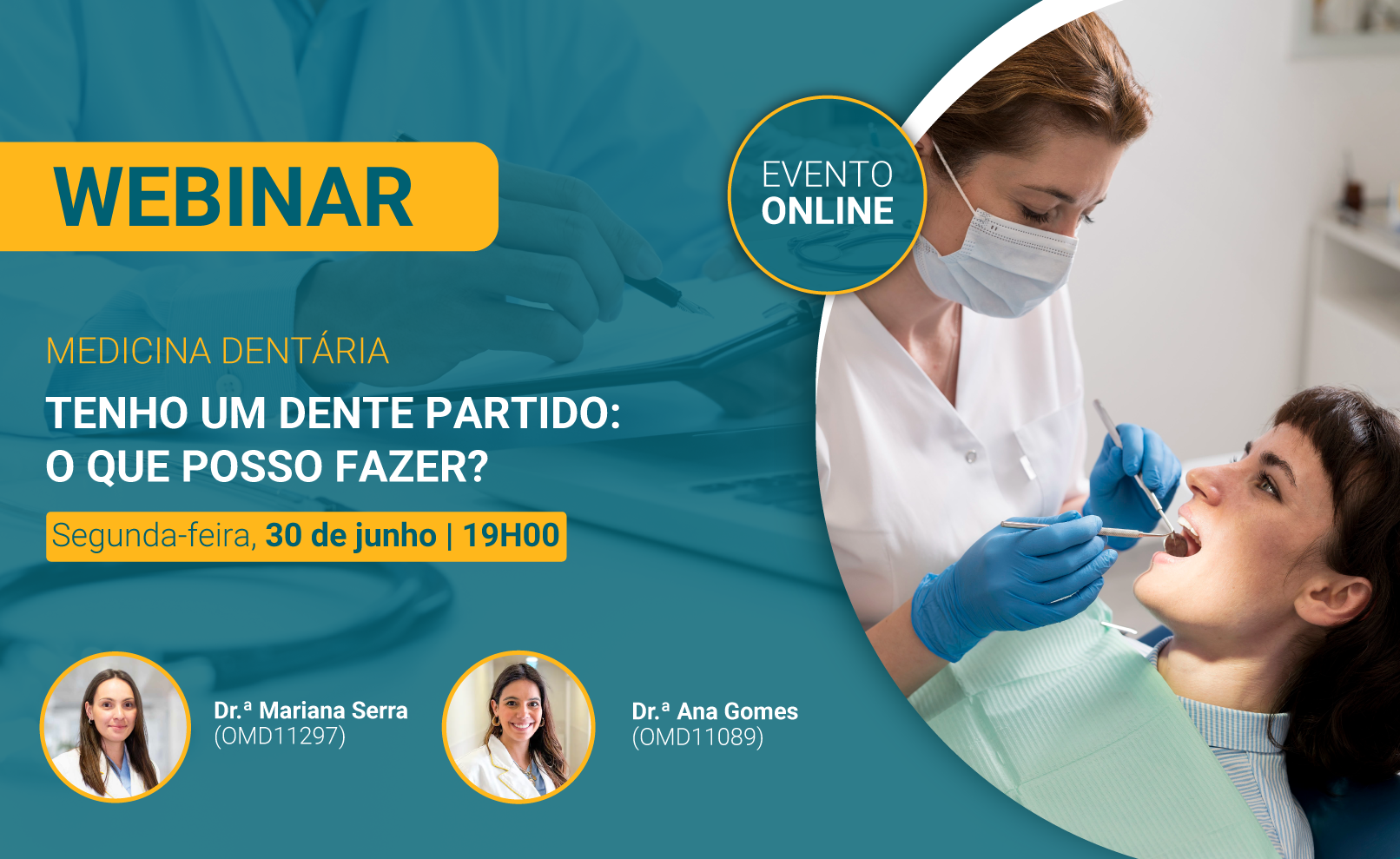 WEBINAR

EVENTO ONLINE

MEDICINA DENTÁRIA

TENHO UM DENTE PARTIDO: O QUE POSSO FAZER?

Segunda-feira, 30 de junho | 19H00

Dr.ª Mariana Serra
(OMD11297)

Dr.ª Ana Gomes
(OMD11089)